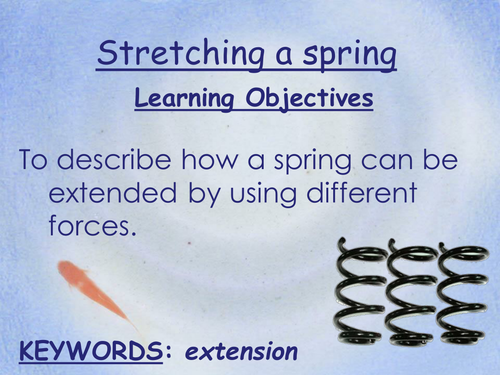 Stretching a spring

Learning Objectives

To describe how a spring can be extended by using different forces.

KEYWORDS: extension